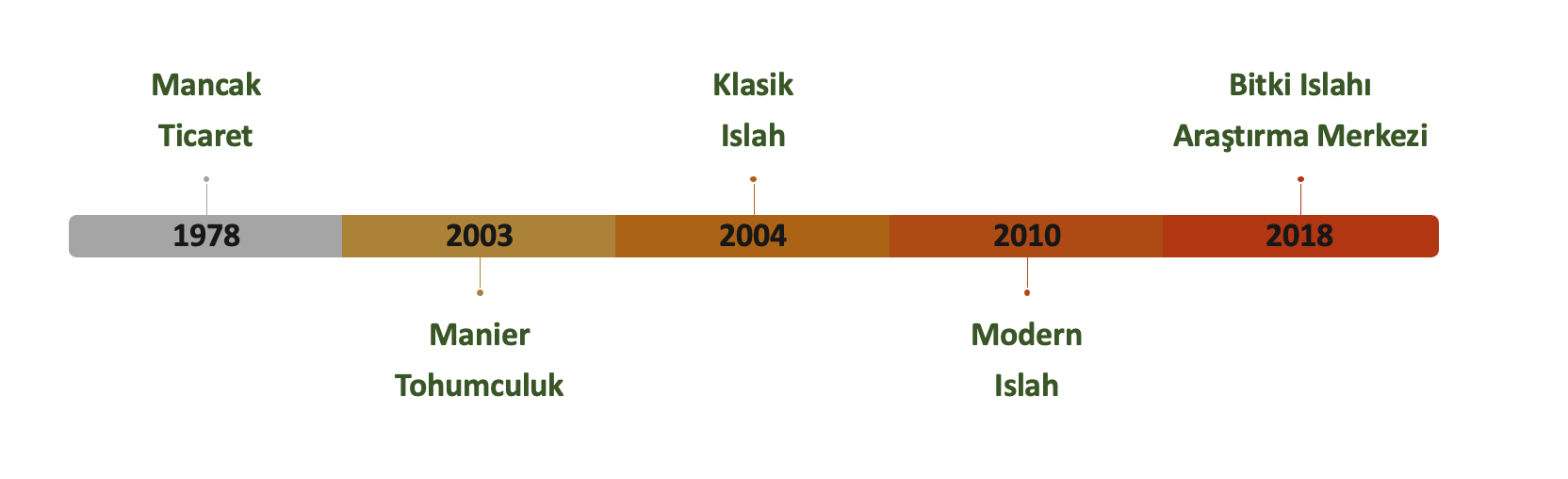 Mancak Ticaret

Klasik Islah

Bitki Islahı Araştırma Merkezi

1978

2003

2004

2010

2018

Manier Tohumculuk

Modern Islah